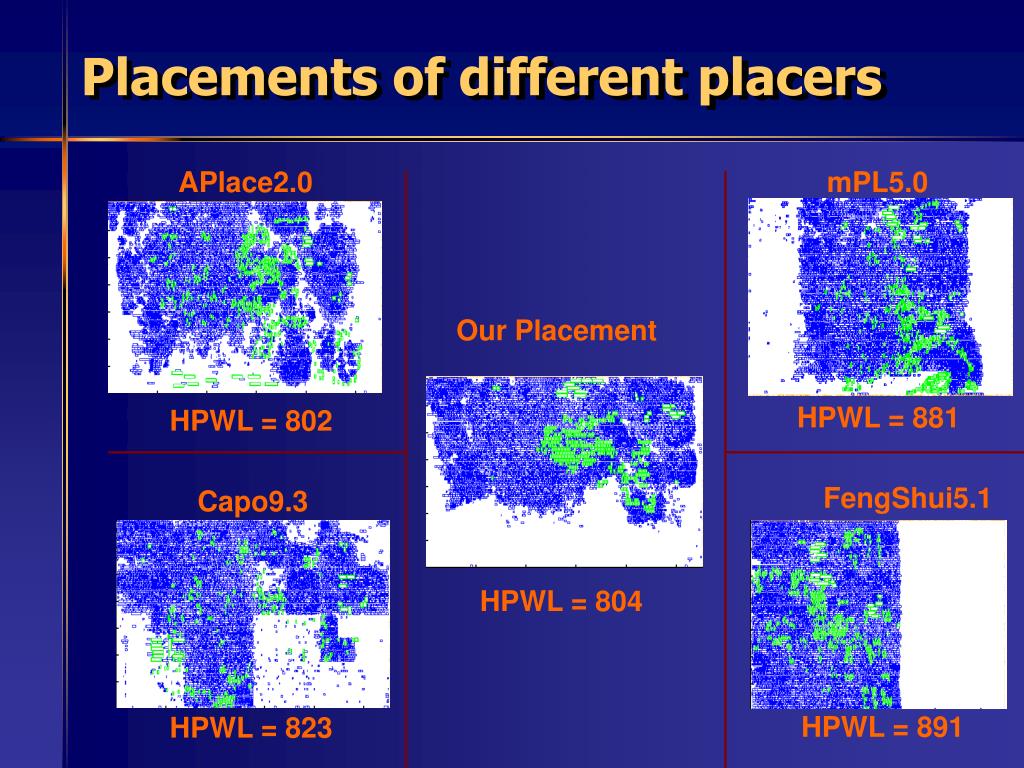 Placements of different placers

APlace2.0

HPWL = 802

Capo9.3

HPWL = 823

Our Placement

HPWL = 804

mPL5.0

HPWL = 881

FengShui5.1

HPWL = 891